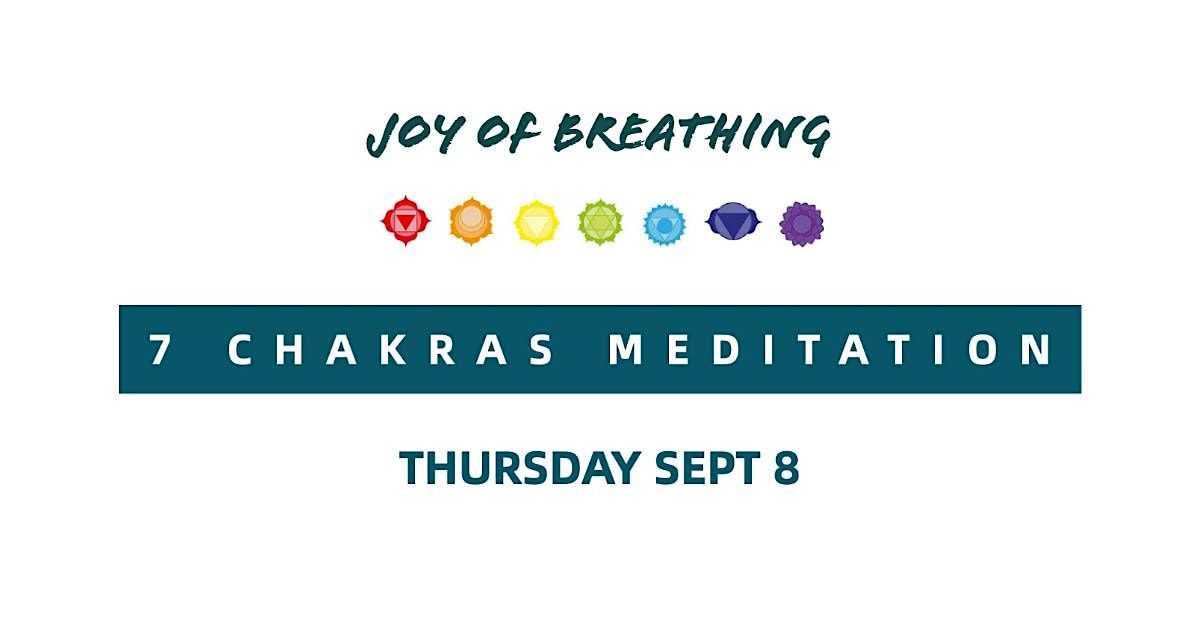 JOY OF BREATHING

7 CHAKRAS MEDITATION

THURSDAY SEPT 8